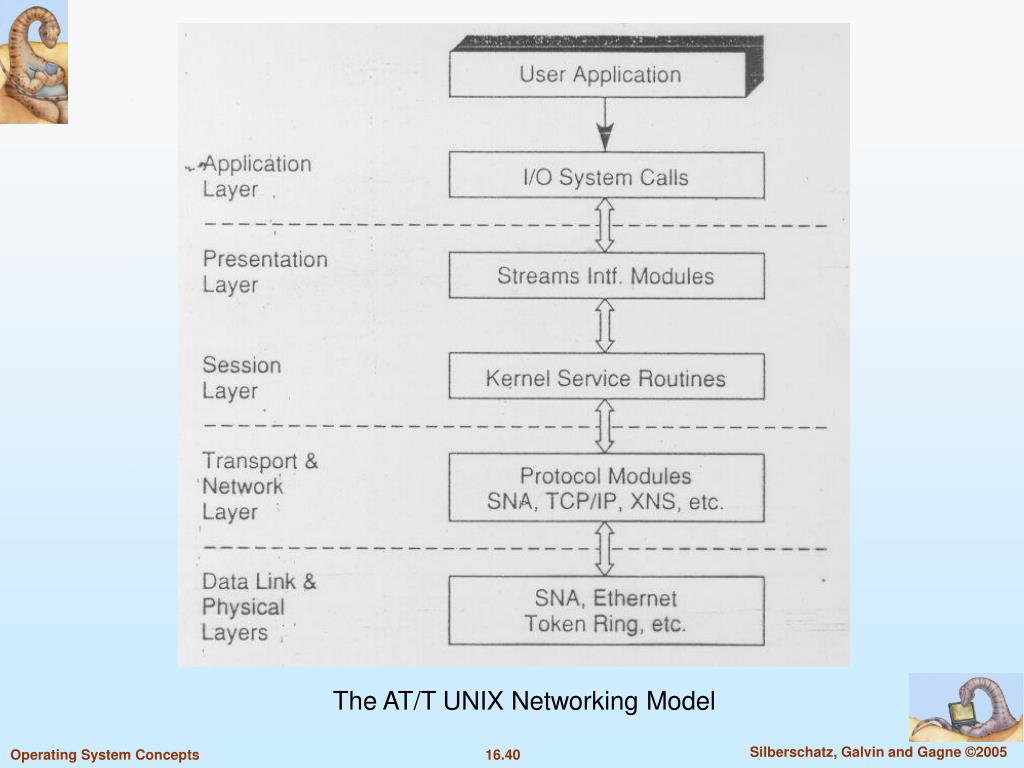 User Application

Application Layer

I/O System Calls

Presentation Layer

Streams Intf. Modules

Session Layer

Kernel Service Routines

Transport & Network Layer

Protocol Modules SNA, TCP/IP, XNS, etc.

Data Link & Physical Layers

SNA, Ethernet Token Ring, etc.

The AT/T UNIX Networking Model

Operating System Concepts

16.40

Silberschatz, Galvin and Gagne ©2005